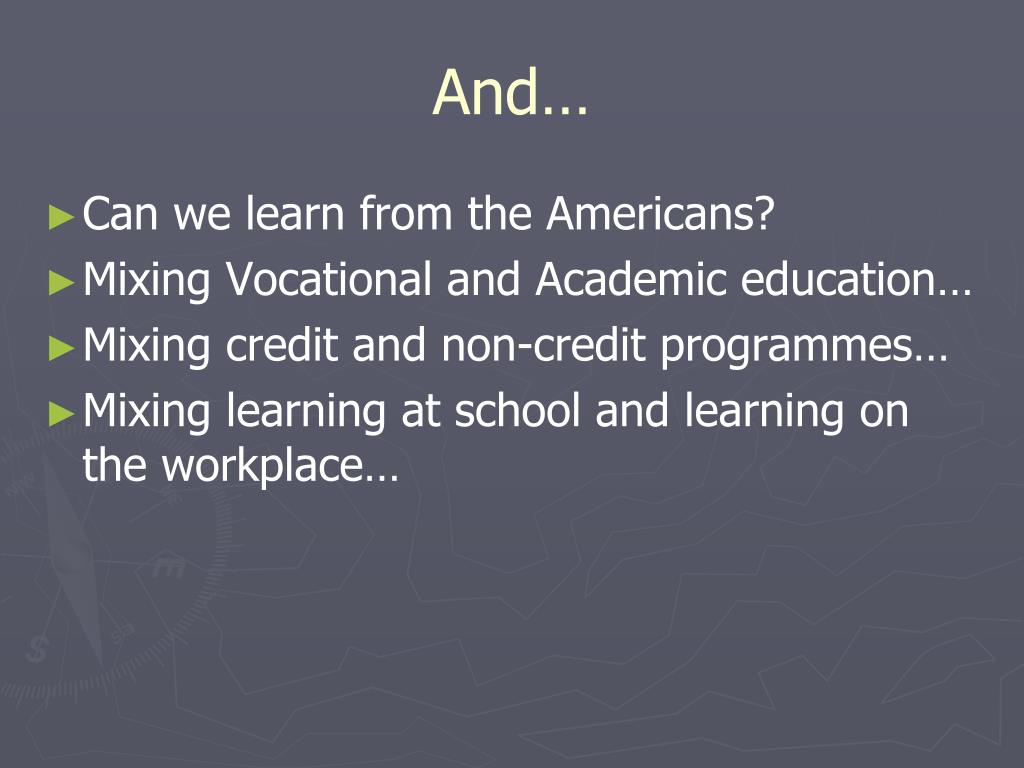 And…

► Can we learn from the Americans?
► Mixing Vocational and Academic education…
► Mixing credit and non-credit programmes…
► Mixing learning at school and learning on the workplace…